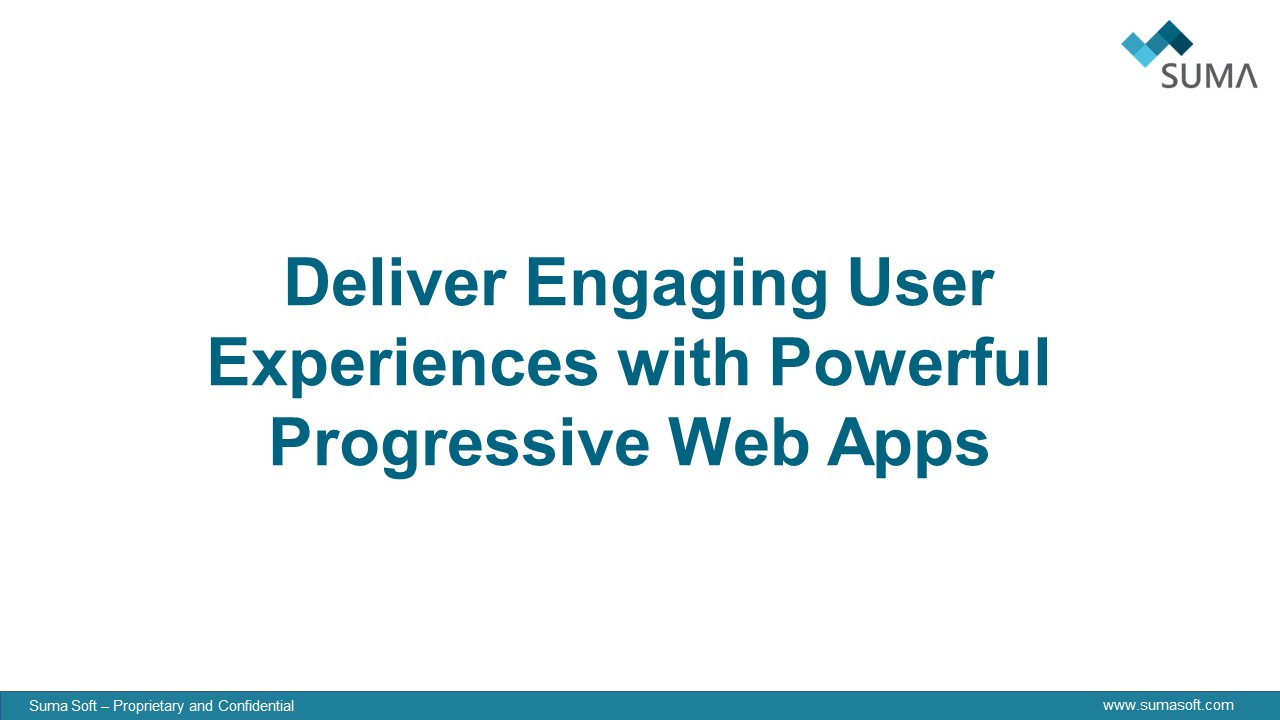 SUMA

Deliver Engaging User Experiences with Powerful Progressive Web Apps

Suma Soft – Proprietary and Confidential

www.sumasoft.com